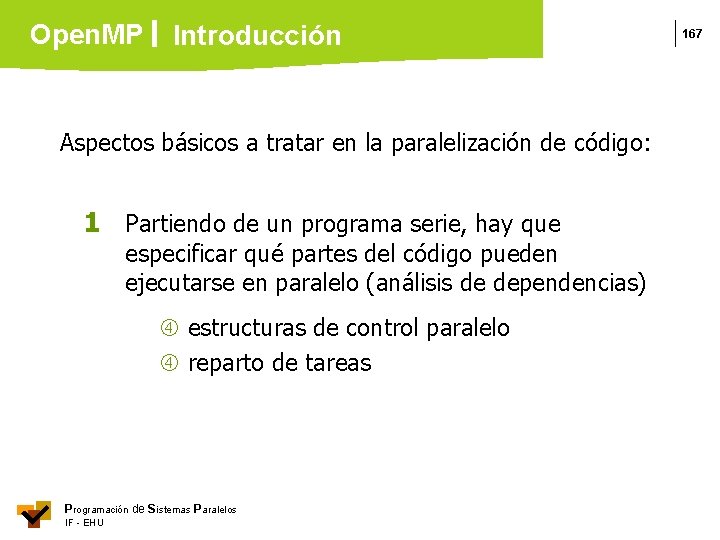 OpenMP | Introducción

167

Aspectos básicos a tratar en la paralelización de código:

1 Partiendo de un programa serie, hay que especificar qué partes del código pueden ejecutarse en paralelo (análisis de dependencias)

④ estructuras de control paralelo
④ reparto de tareas

Programación de Sistemas Paralelos
IF - EHU